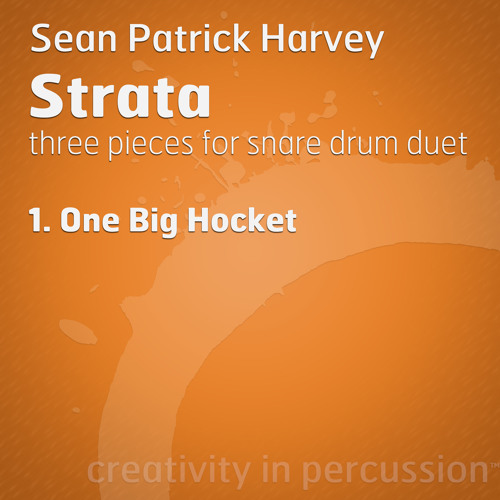 Sean Patrick Harvey
Strata
three pieces for snare drum duet

1. One Big Hocket

creativity in percussion™